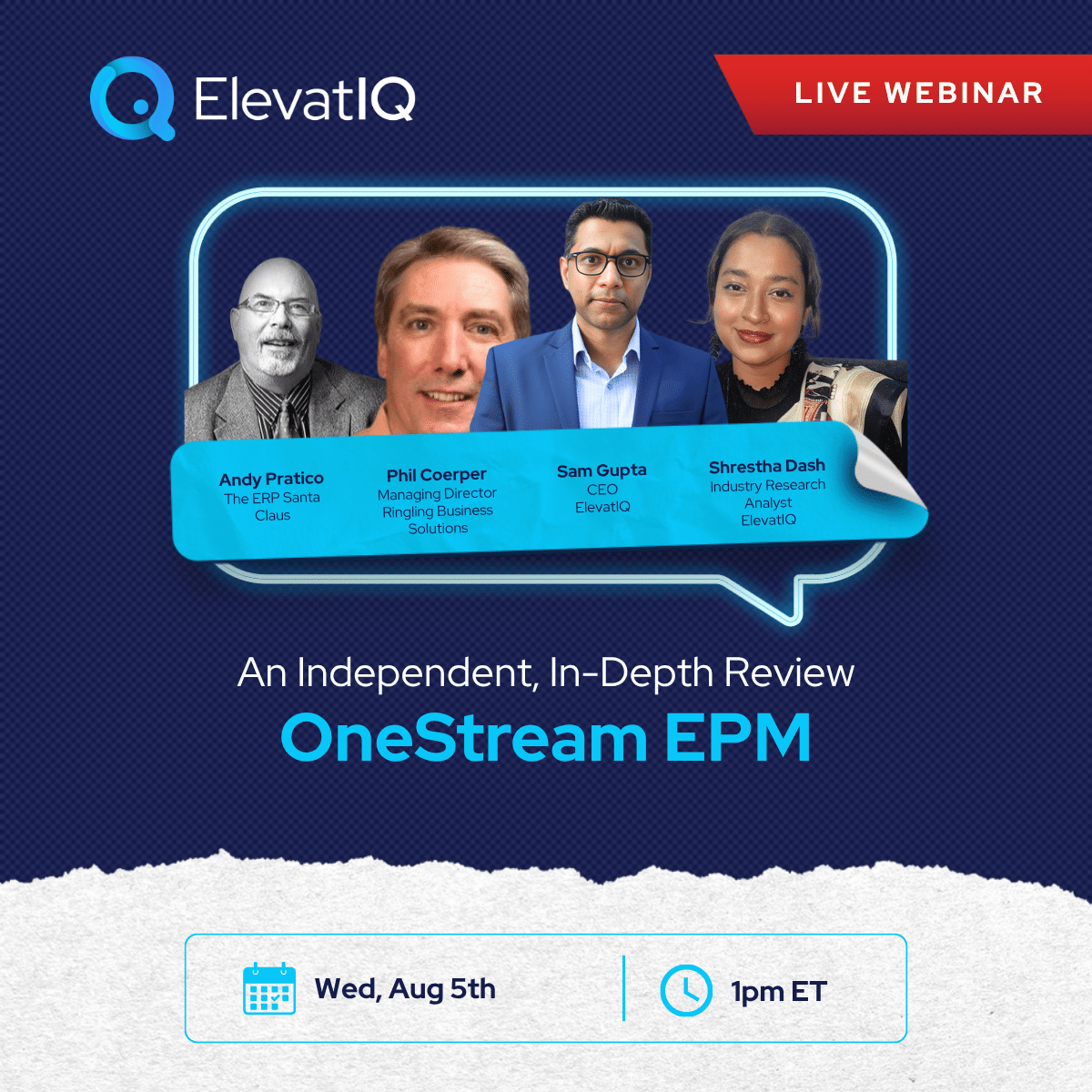 ElevatIQ

LIVE WEBINAR

Andy Pratico
The ERP Santa Claus

Phil Coerper
Managing Director
Ringling Business Solutions

Sam Gupta
CEO
ElevatIQ

Shrestha Dash
Industry Research Analyst
ElevatIQ

An Independent, In-Depth Review
OneStream EPM

Wed, Aug 5th

1pm ET